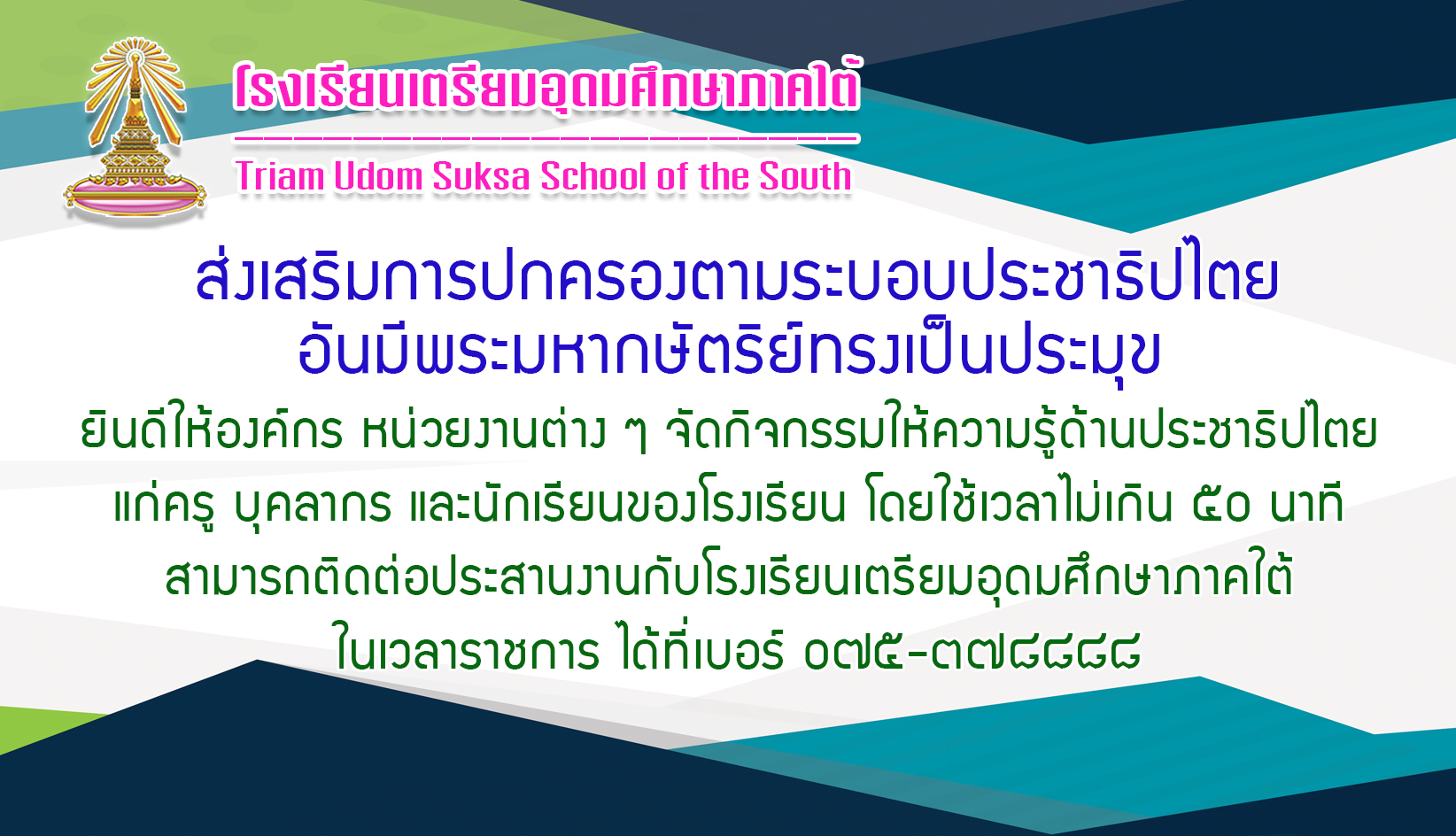 โรงเรียนเตรียมอุดมศึกษาภาคใต้

Triam Udom Suksa School of the South

ส่งเสริมการปกครองตามระบอบประชาธิปไตย
อันมีพระมหากษัตริย์ทรงเป็นประมุข

ยินดีให้องค์กร หน่วยงานต่าง ๆ จัดกิจกรรมให้ความรู้ด้านประชาธิปไตย
แก่ครู บุคลากร และนักเรียนของโรงเรียน โดยใช้เวลาไม่เกิน ๕๐ นาที
สามารถติดต่อประสานงานกับโรงเรียนเตรียมอุดมศึกษาภาคใต้
ในเวลาราชการ ได้ที่เบอร์ ๐๗๕-๓๗๘๘๘๘